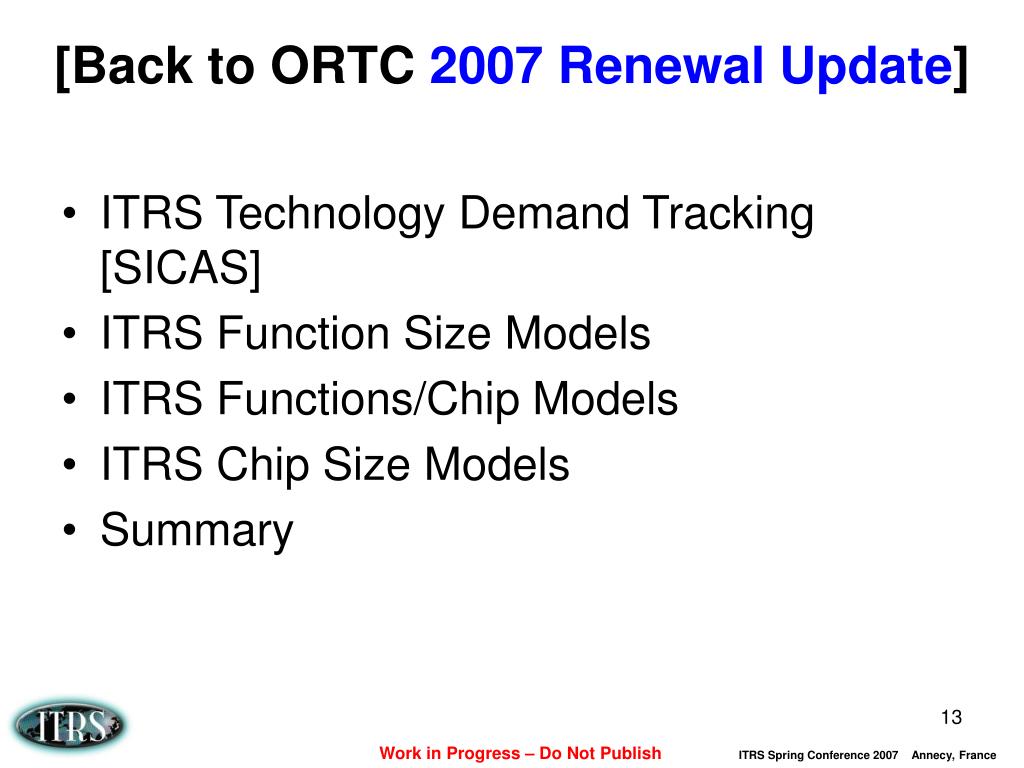 [Back to ORTC 2007 Renewal Update]

• ITRS Technology Demand Tracking [SICAS]
• ITRS Function Size Models
• ITRS Functions/Chip Models
• ITRS Chip Size Models
• Summary

13

ITRS

Work in Progress – Do Not Publish

ITRS Spring Conference 2007 Annecy, France